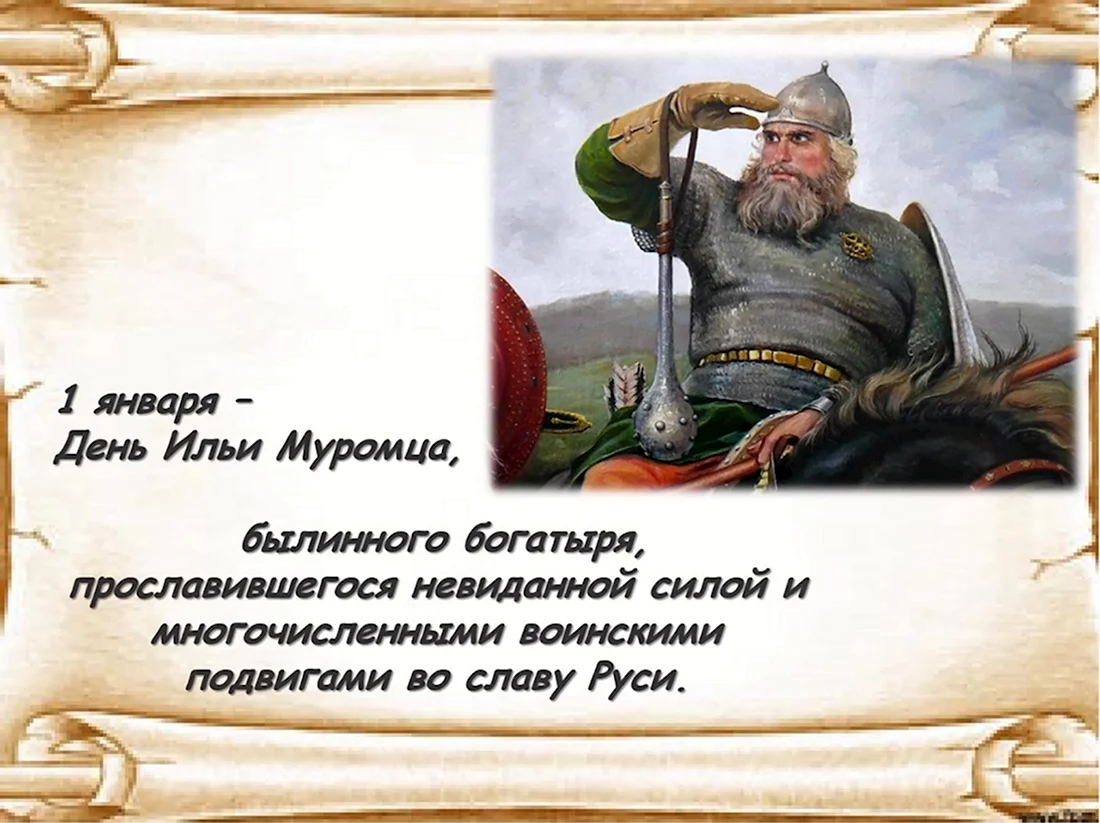 1 января –
День Ильи Муромца,

былинного богатыря, прославившегося невиданной силой и многочисленными воинскими подвигами во славу Руси.